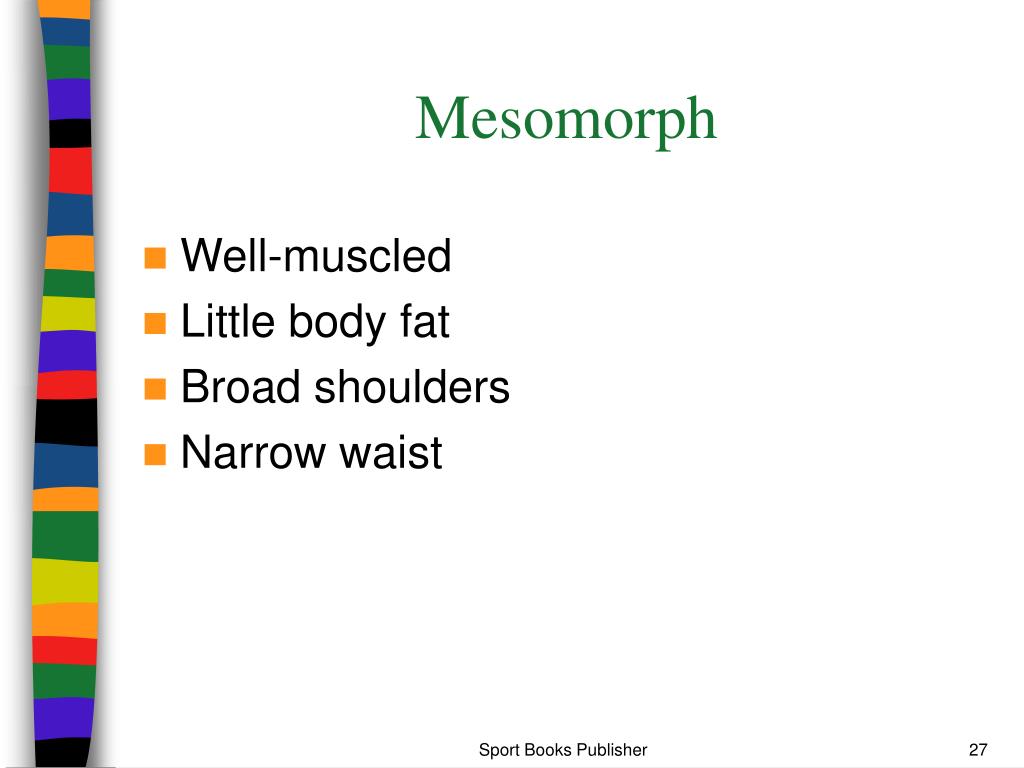 Mesomorph

- Well-muscled
- Little body fat
- Broad shoulders
- Narrow waist

Sport Books Publisher

27